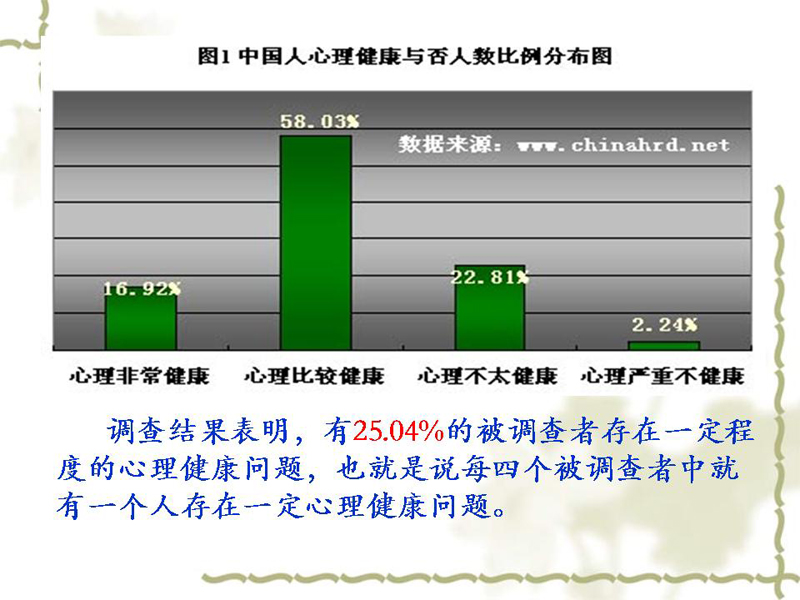 图1 中国人心理健康与否人数比例分布图

数据来源：www.chinahrd.net

16.92%
58.03%
22.81%
2.24%

心理非常健康　心理比较健康　心理不太健康　心理严重不健康

调查结果表明，有25.04%的被调查者存在一定程度的心理健康问题，也就是说每四个被调查者中就有一个人存在一定心理健康问题。